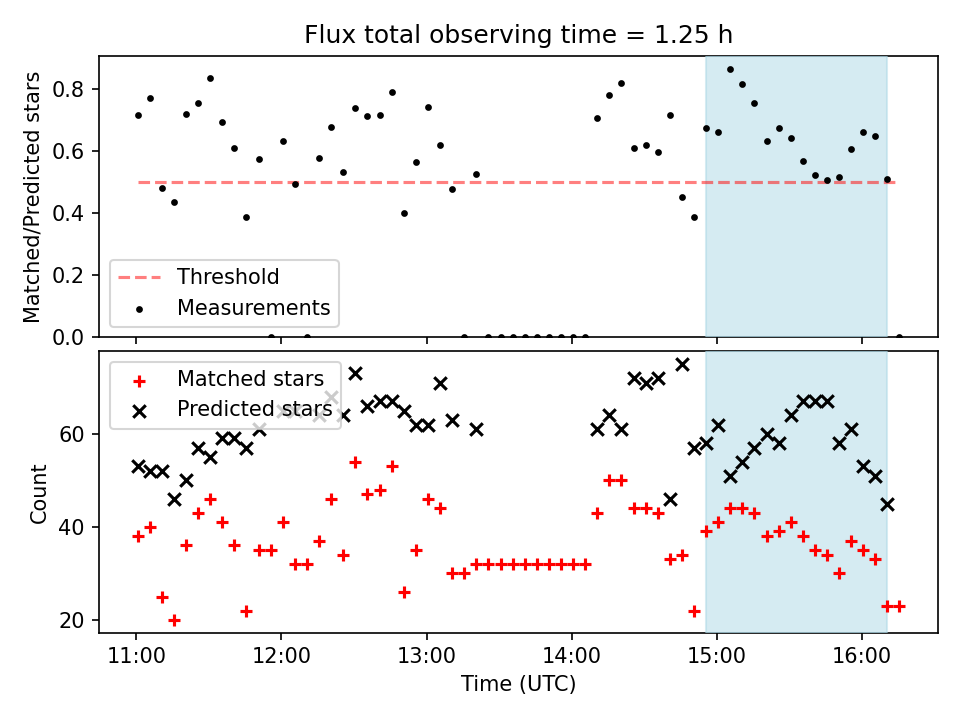 Flux total observing time = 1.25 h

Matched/Predicted stars

0.8
0.6
0.4
0.2
0.0

Threshold
Measurements

Matched stars
Predicted stars

Count

60
40
20

11:00
12:00
13:00
14:00
15:00
16:00

Time (UTC)